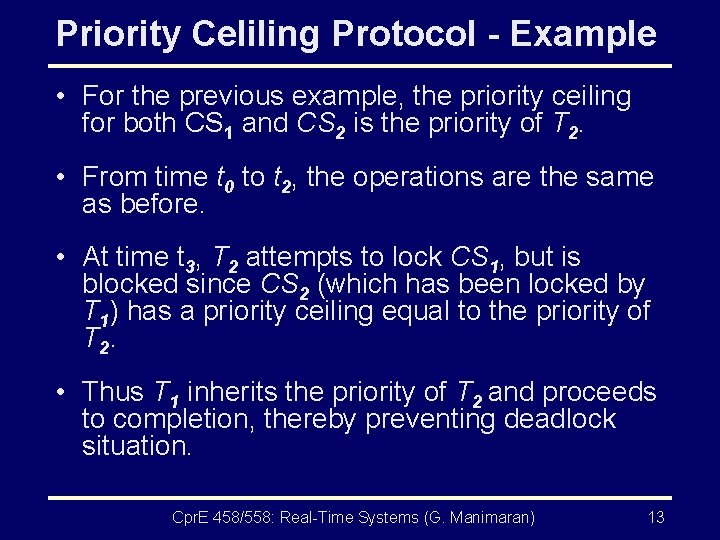 Priority Celiling Protocol - Example

• For the previous example, the priority ceiling for both $CS_1$ and $CS_2$ is the priority of $T_2$.

• From time $t_0$ to $t_2$, the operations are the same as before.

• At time $t_3$, $T_2$ attempts to lock $CS_1$, but is blocked since $CS_2$ (which has been locked by $T_1$) has a priority ceiling equal to the priority of $T_2$.

• Thus $T_1$ inherits the priority of $T_2$ and proceeds to completion, thereby preventing deadlock situation.

CprE 458/558: Real-Time Systems (G. Manimaran) 13